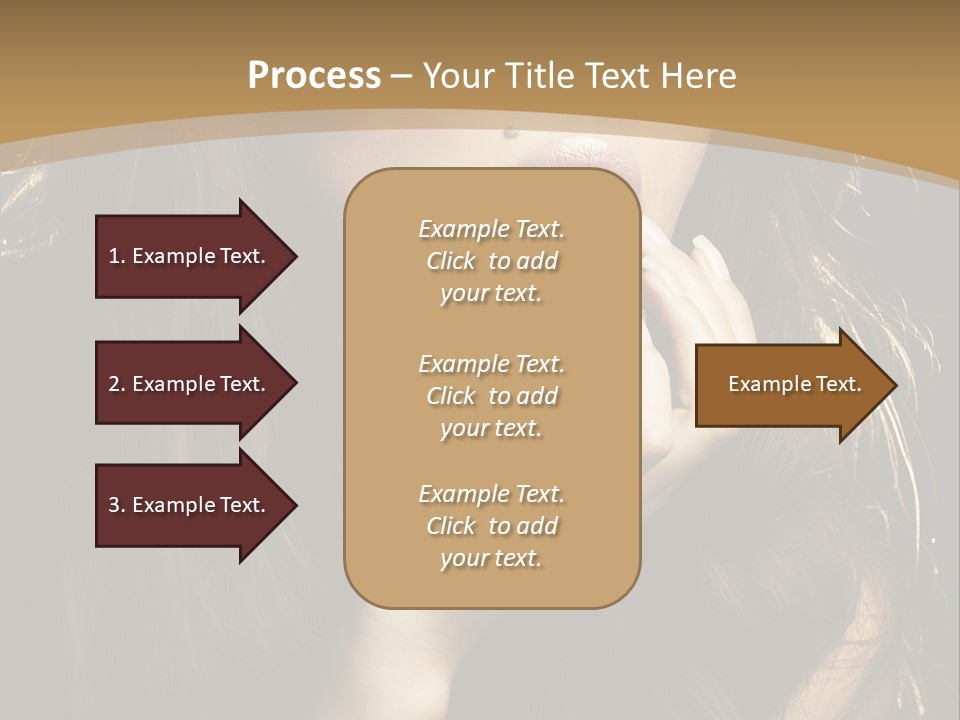 Process – Your Title Text Here

1. Example Text.

2. Example Text.

3. Example Text.

Example Text. Click to add your text.

Example Text. Click to add your text.

Example Text. Click to add your text.

Example Text.